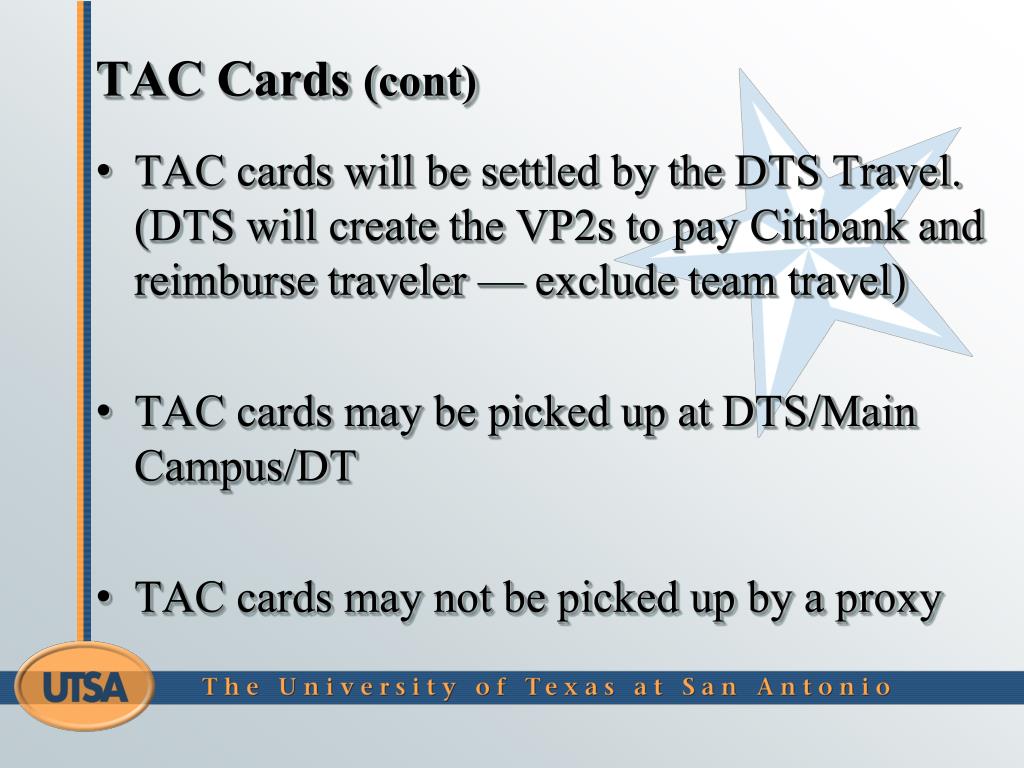 TAC Cards (cont)

• TAC cards will be settled by the DTS Travel. (DTS will create the VP2s to pay Citibank and reimburse traveler — exclude team travel)

• TAC cards may be picked up at DTS/Main Campus/DT

• TAC cards may not be picked up by a proxy

UTSA

The University of Texas at San Antonio